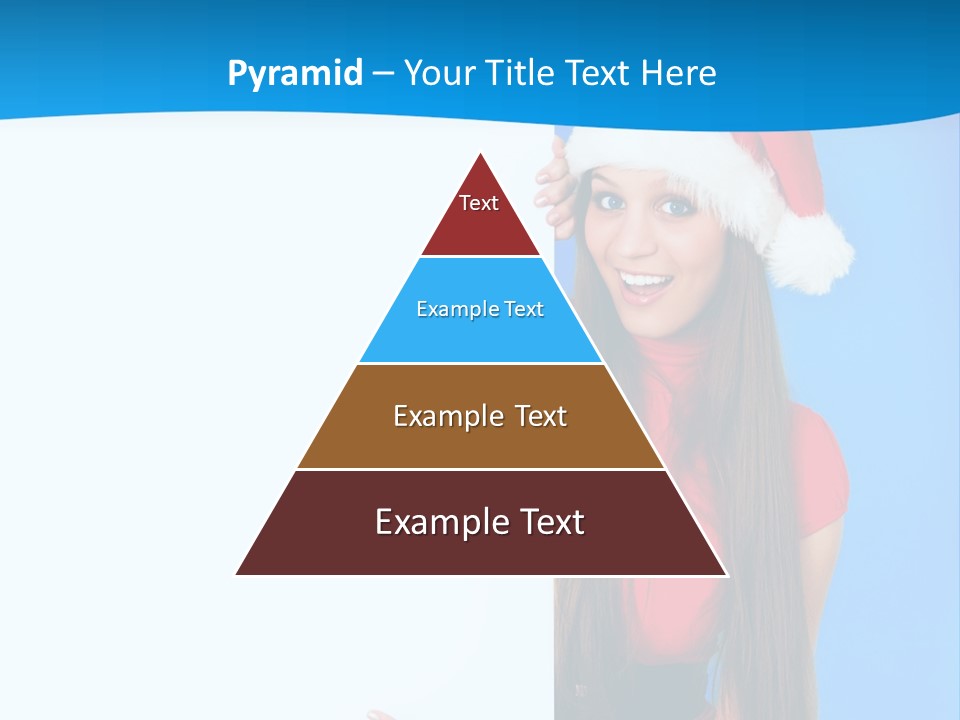 Pyramid – Your Title Text Here

Text

Example Text

Example Text

Example Text